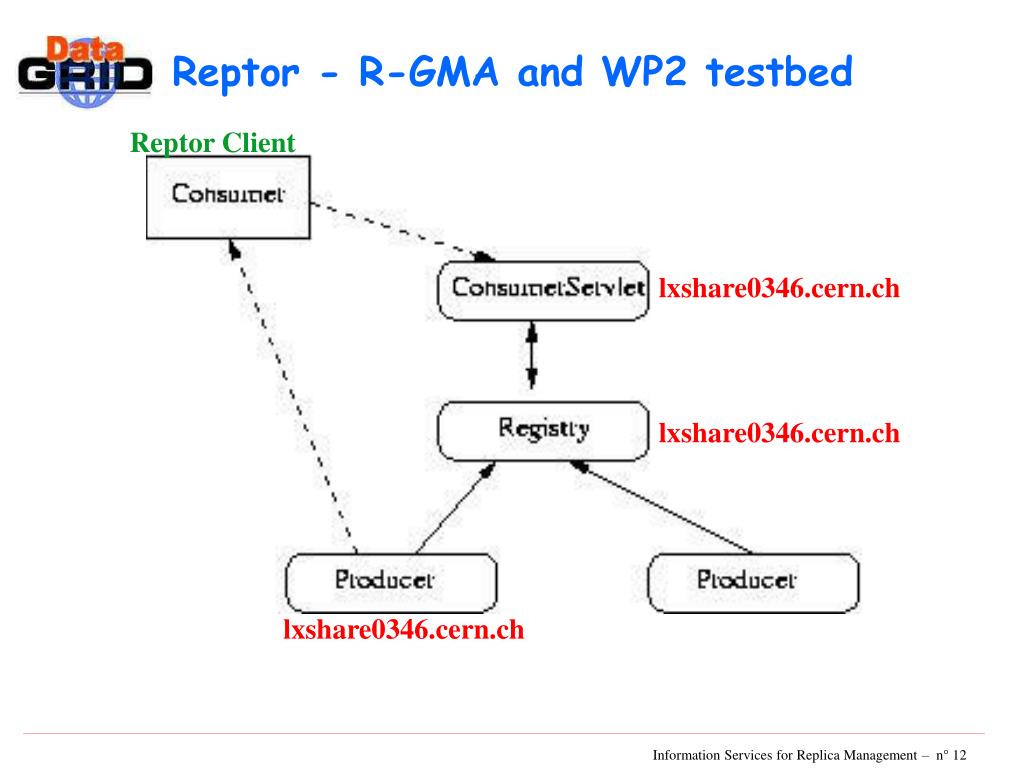 Data GRID

Reptor - R-GMA and WP2 testbed

Reptor Client

Consumer

ConsumerServlet

lxshare0346.cern.ch

Registry

lxshare0346.cern.ch

Producer

Producer

lxshare0346.cern.ch

Information Services for Replica Management – n° 12